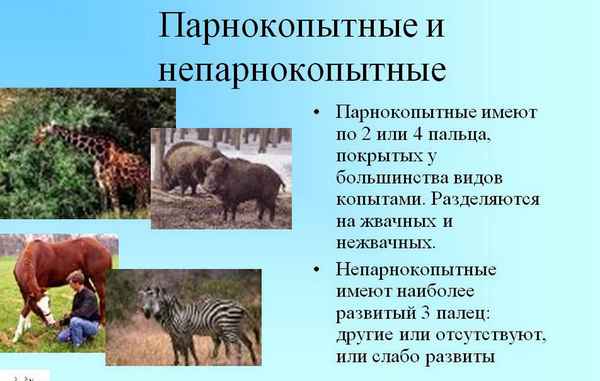 Парнокопытные и непарнокопытные

• Парнокопытные имеют по 2 или 4 пальца, покрытых у большинства видов копытами. Разделяются на жвачных и нежвачных.

• Непарнокопытные имеют наиболее развитый 3 палец: другие или отсутствуют, или слабо развиты